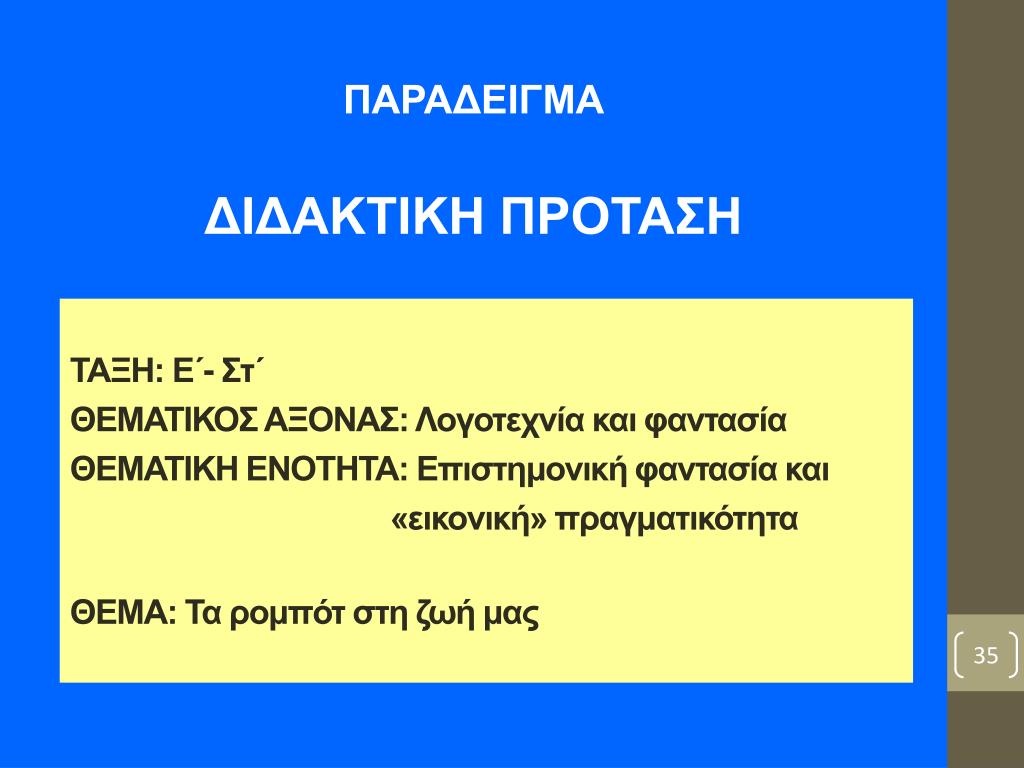 ΠΑΡΑΔΕΙΓΜΑ

ΔΙΔΑΚΤΙΚΗ ΠΡΟΤΑΣΗ

ΤΑΞΗ: Ε΄- Στ΄
ΘΕΜΑΤΙΚΟΣ ΑΞΟΝΑΣ: Λογοτεχνία και φαντασία
ΘΕΜΑΤΙΚΗ ΕΝΟΤΗΤΑ: Επιστημονική φαντασία και «εικονική» πραγματικότητα

ΘΕΜΑ: Τα ρομπότ στη ζωή μας

35